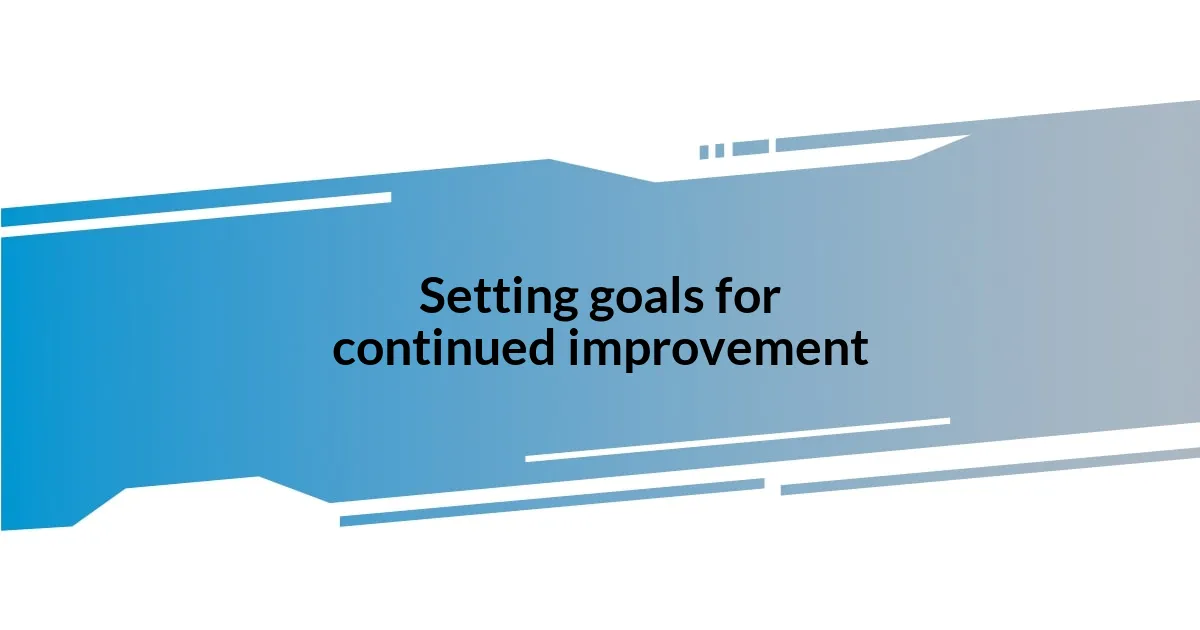 Setting goals for continued improvement